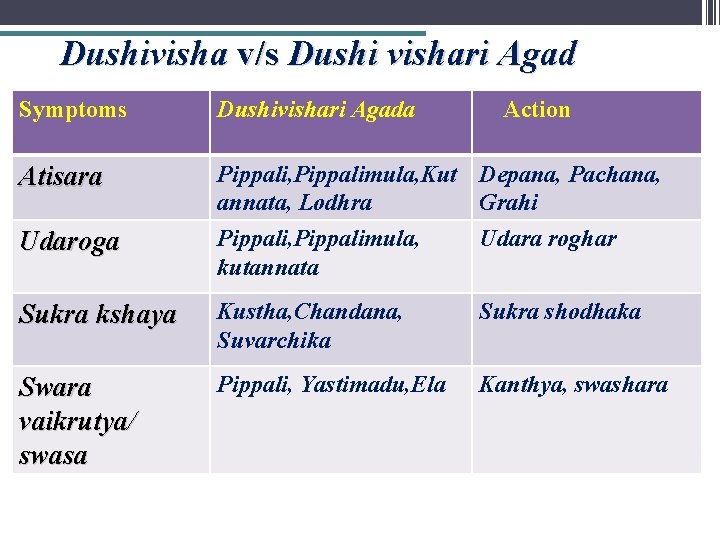 Dushivisha v/s Dushi vishari Agad

| Symptoms | Dushivishari Agada | Action |
|---|---|---|
| Atisara | Pippali,Pippalimula,Kutannata, Lodhra | Depana, Pachana, Grahi |
| Udaroga | Pippali,Pippalimula, kutannata | Udara roghar |
| Sukra kshaya | Kustha,Chandana, Suvarchika | Sukra shodhaka |
| Swara vaikrutya/ swasa | Pippali, Yastimadu,Ela | Kanthya, swashara |